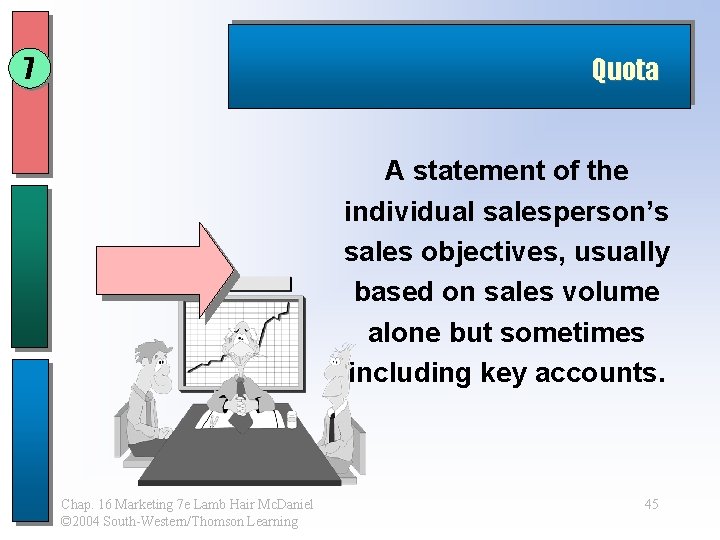 7

Quota

A statement of the individual salesperson's sales objectives, usually based on sales volume alone but sometimes including key accounts.

Chap. 16 Marketing 7e Lamb Hair McDaniel
©2004 South-Western/Thomson Learning

45